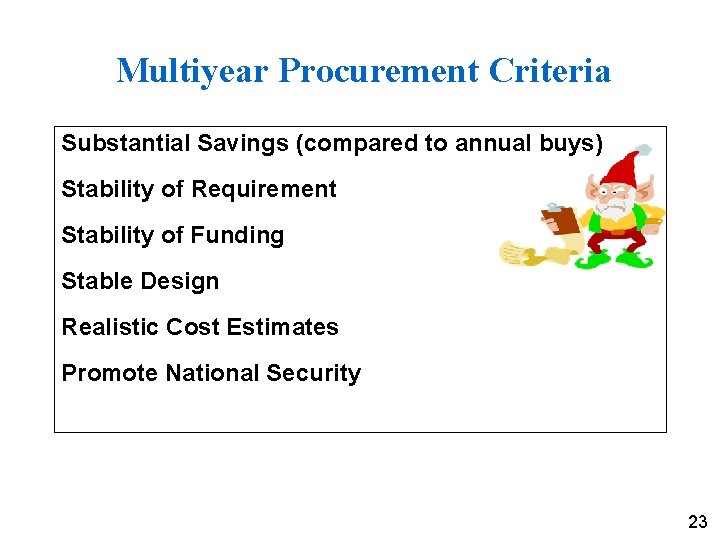 Multiyear Procurement Criteria

Substantial Savings (compared to annual buys)

Stability of Requirement

Stability of Funding

Stable Design

Realistic Cost Estimates

Promote National Security

23